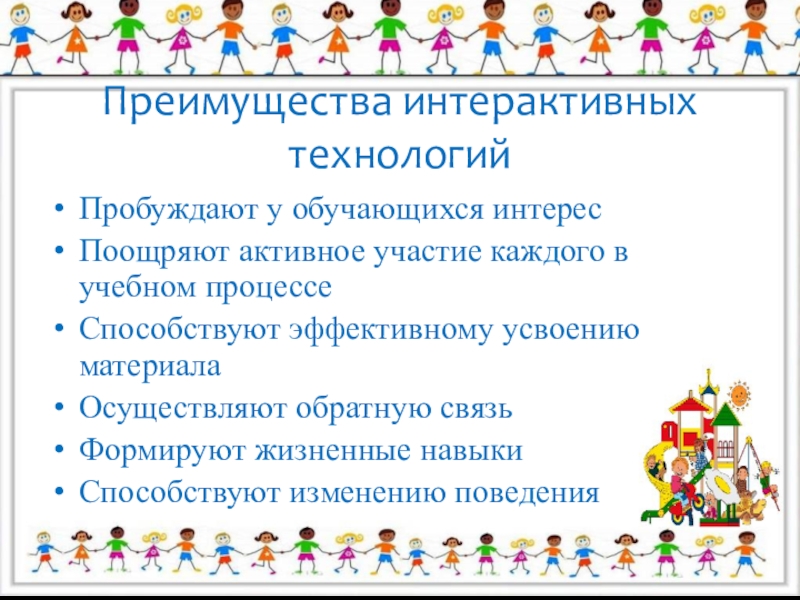 Преимущества интерактивных технологий

• Пробуждают у обучающихся интерес
• Поощряют активное участие каждого в учебном процессе
• Способствуют эффективному усвоению материала
• Осуществляют обратную связь
• Формируют жизненные навыки
• Способствуют изменению поведения